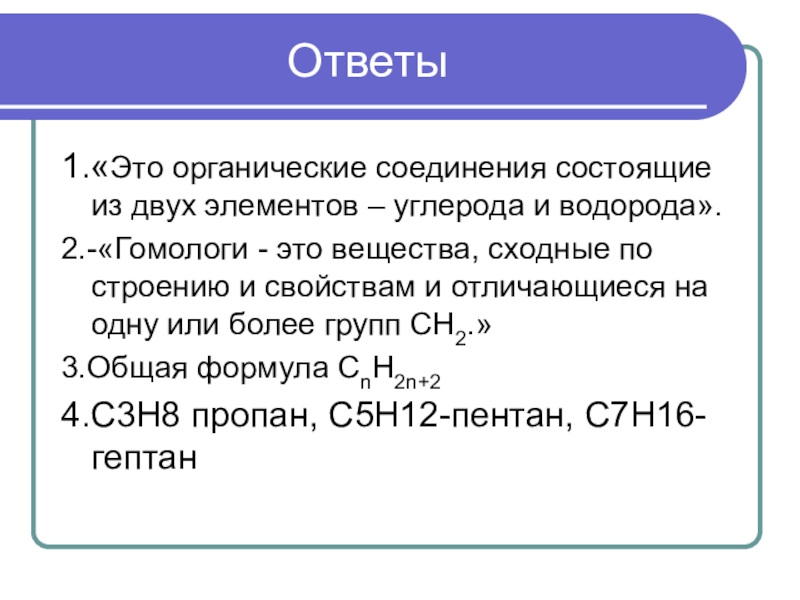 Ответы

1.«Это органические соединения состоящие из двух элементов – углерода и водорода».

2.-«Гомологи - это вещества, сходные по строению и свойствам и отличающиеся на одну или более групп $CH_2$.»

3.Общая формула $C_nH_{2n+2}$

4.С3Н8 пропан, С5Н12-пентан, С7Н16-гептан